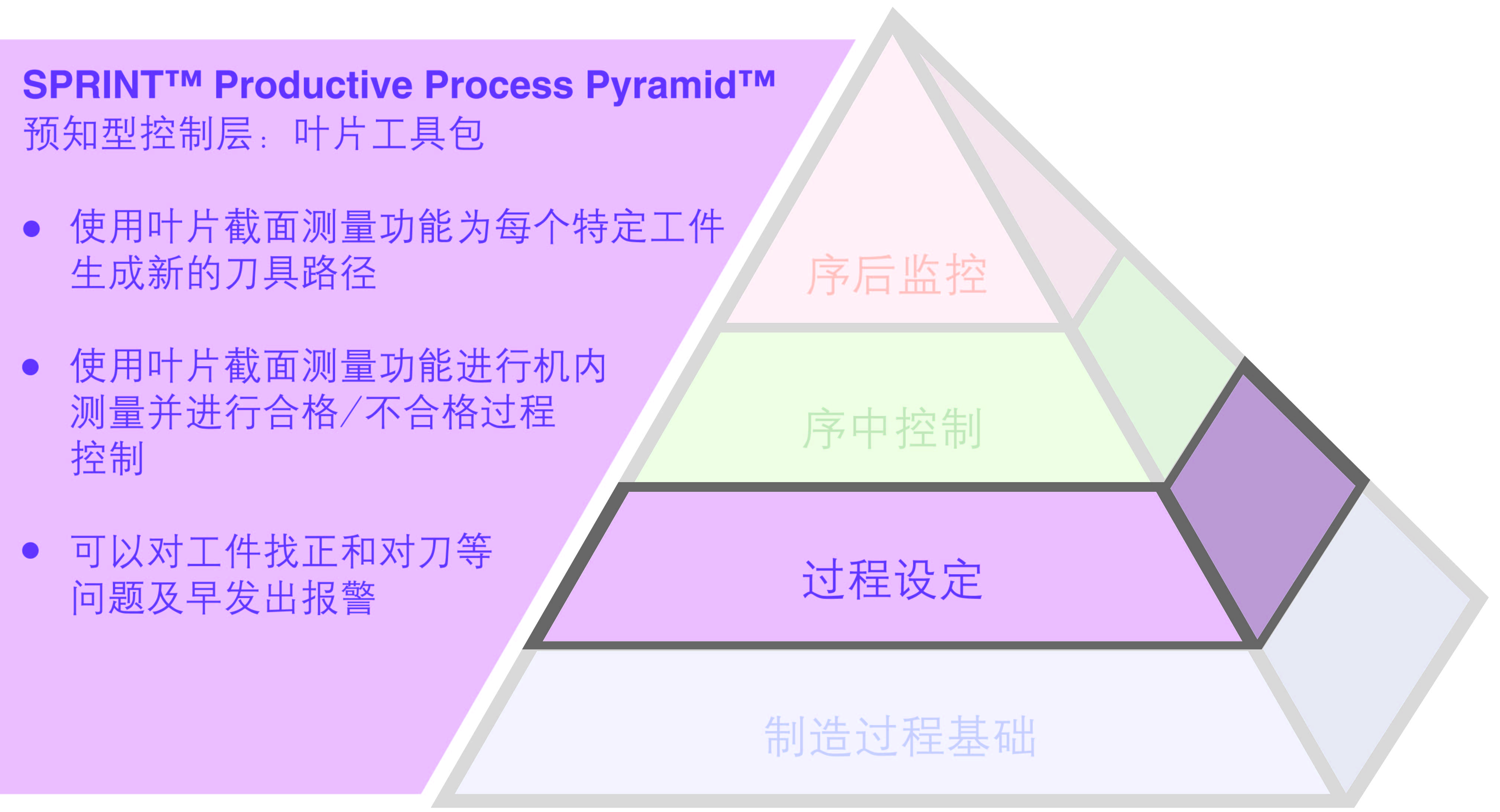 SPRINT™ Productive Process Pyramid™
预知型控制层：叶片工具包

• 使用叶片截面测量功能为每个特定工件生成新的刀具路径

• 使用叶片截面测量功能进行机内测量并进行合格/不合格过程控制

• 可以对工件找正和对刀等问题及早发出报警

序后监控
序中控制
过程设定
制造过程基础